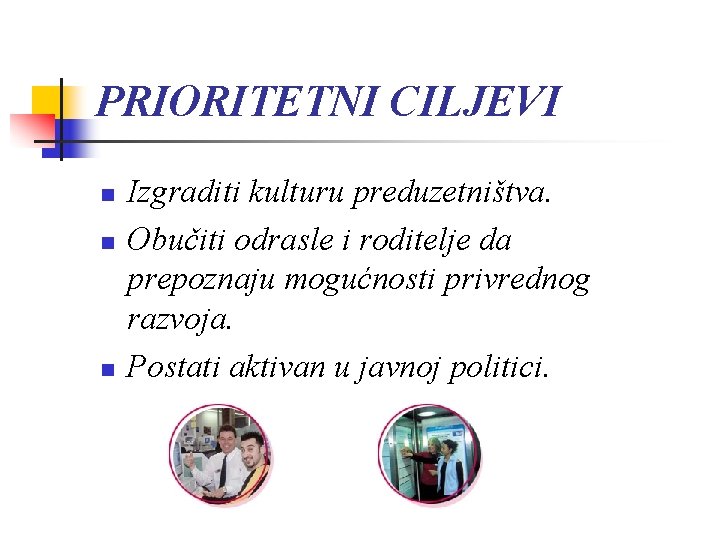 PRIORITETNI CILJEVI

- Izgraditi kulturu preduzetništva.
- Obučiti odrasle i roditelje da prepoznaju mogućnosti privrednog razvoja.
- Postati aktivan u javnoj politici.